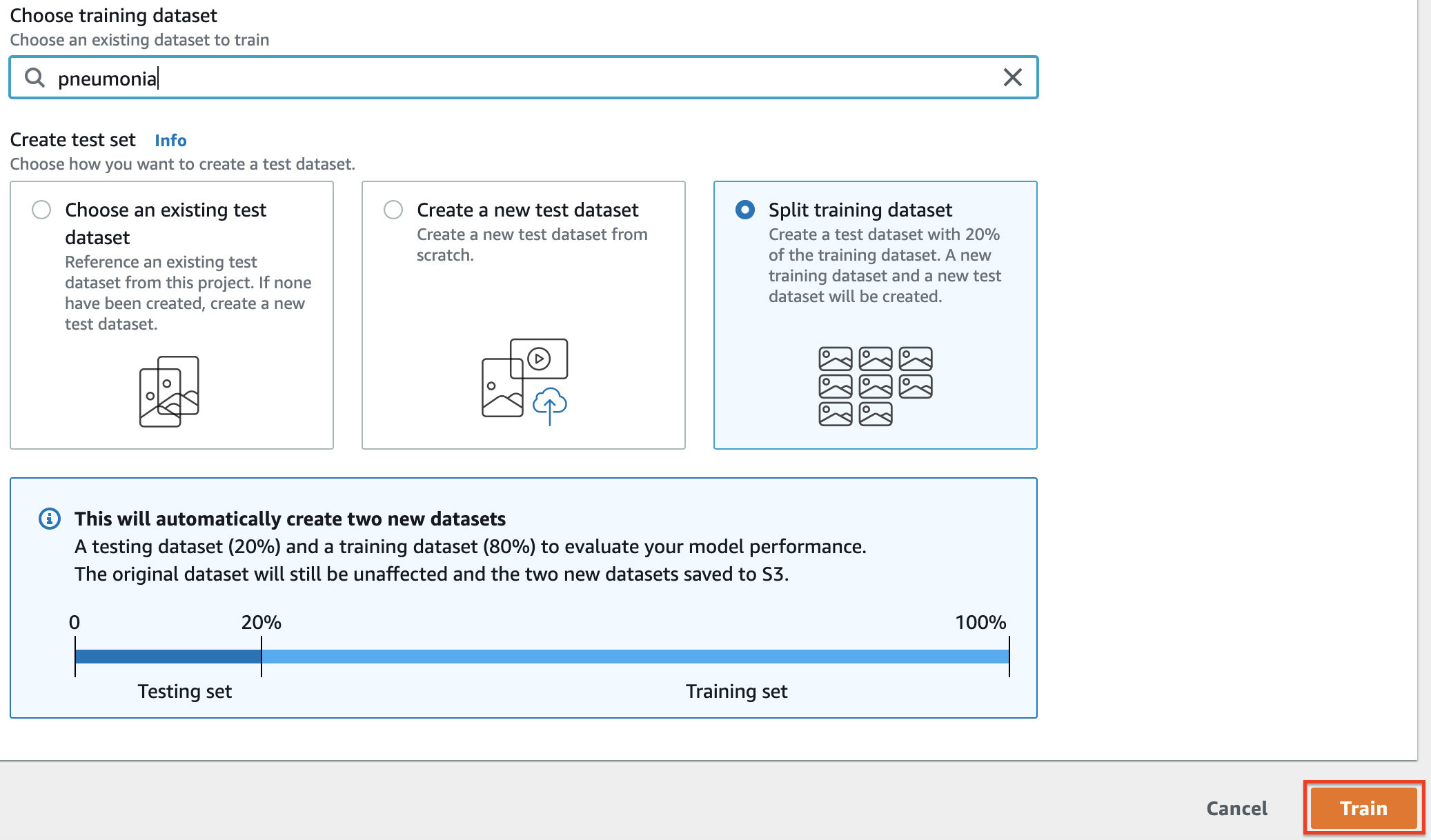 Choose training dataset
Choose an existing dataset to train

pneumonia

Create test set Info
Choose how you want to create a test dataset.

Choose an existing test dataset
Reference an existing test dataset from this project. If none have been created, create a new test dataset.

Create a new test dataset
Create a new test dataset from scratch.

Split training dataset
Create a test dataset with 20% of the training dataset. A new training dataset and a new test dataset will be created.

This will automatically create two new datasets
A testing dataset (20%) and a training dataset (80%) to evaluate your model performance.
The original dataset will still be unaffected and the two new datasets saved to S3.

0 20% 100%

Testing set Training set

Cancel Train